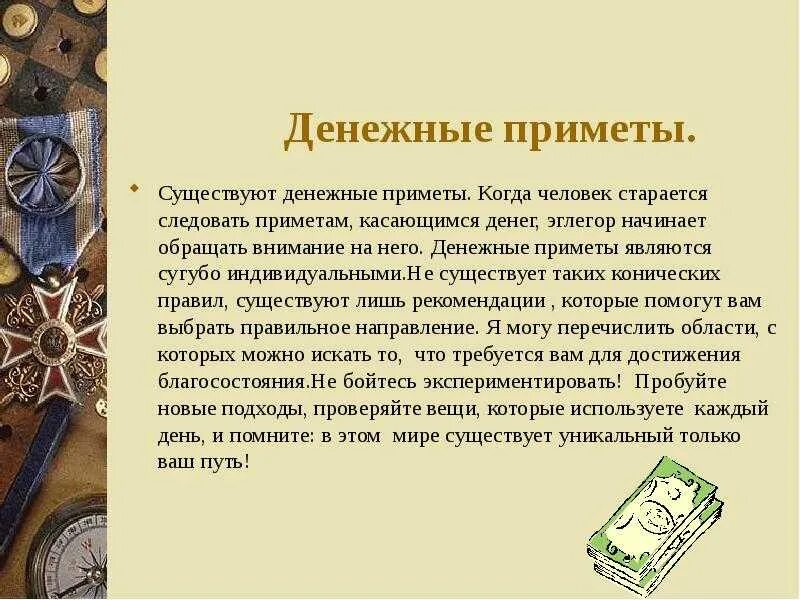 Денежные приметы.

Существуют денежные приметы. Когда человек старается следовать приметам, касающимся денег, эглегор начинает обращать внимание на него. Денежные приметы являются сугубо индивидуальными.Не существует таких конических правил, существуют лишь рекомендации , которые помогут вам выбрать правильное направление. Я могу перечислить области, с которых можно искать то, что требуется вам для достижения благосостояния.Не бойтесь экспериментировать! Пробуйте новые подходы, проверяйте вещи, которые используете каждый день, и помните: в этом мире существует уникальный только ваш путь!